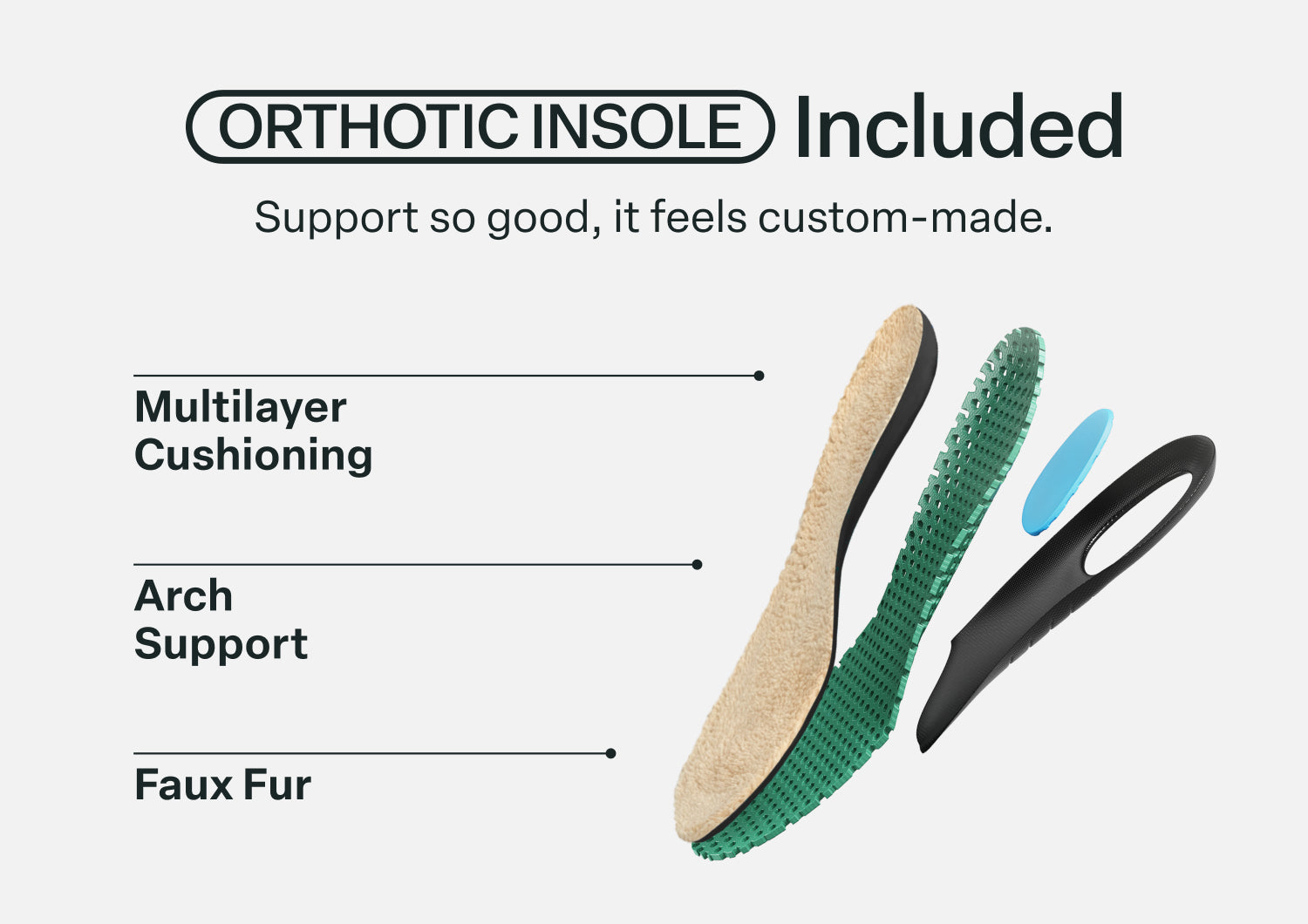 ORTHOTIC INSOLE Included

Support so good, it feels custom-made.

Multilayer Cushioning

Arch Support

Faux Fur